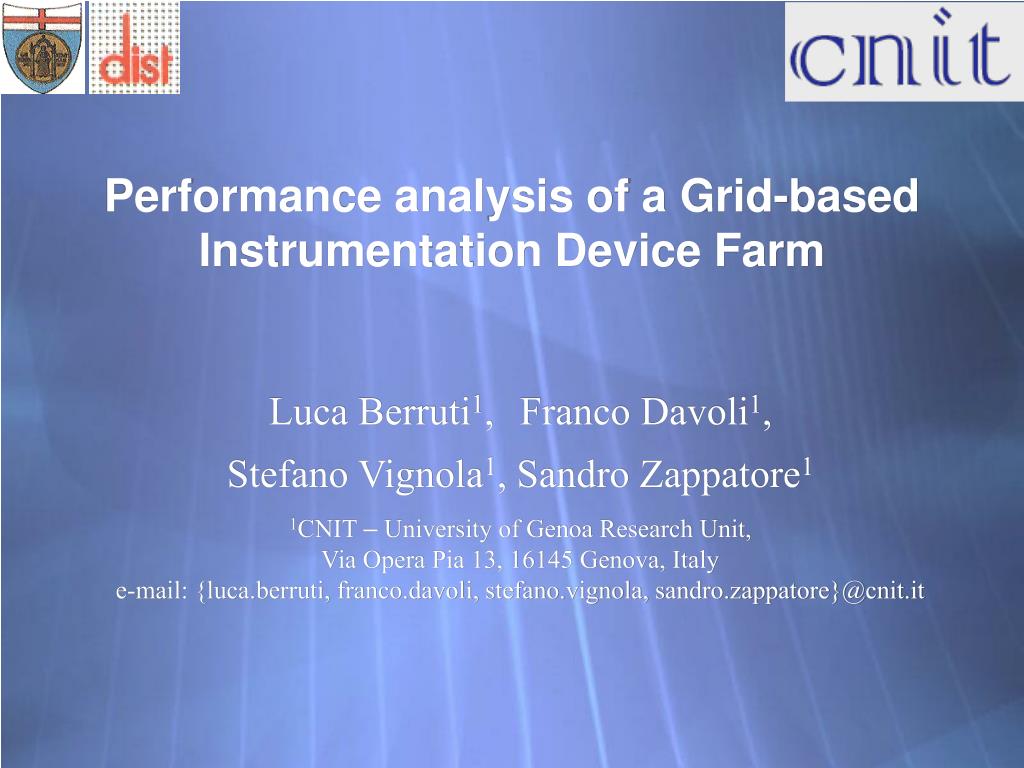 dist

cnit

Performance analysis of a Grid-based Instrumentation Device Farm

Luca Berruti$^1$, Franco Davoli$^1$, Stefano Vignola$^1$, Sandro Zappatore$^1$

$^1$CNIT – University of Genoa Research Unit, Via Opera Pia 13, 16145 Genova, Italy
e-mail: {luca.berruti, franco.davoli, stefano.vignola, sandro.zappatore}@cnit.it